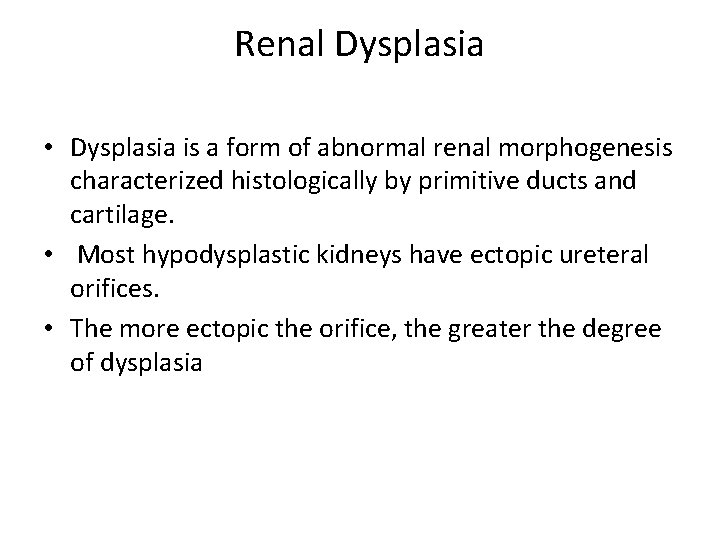 Renal Dysplasia

• Dysplasia is a form of abnormal renal morphogenesis characterized histologically by primitive ducts and cartilage.
• Most hypodysplastic kidneys have ectopic ureteral orifices.
• The more ectopic the orifice, the greater the degree of dysplasia